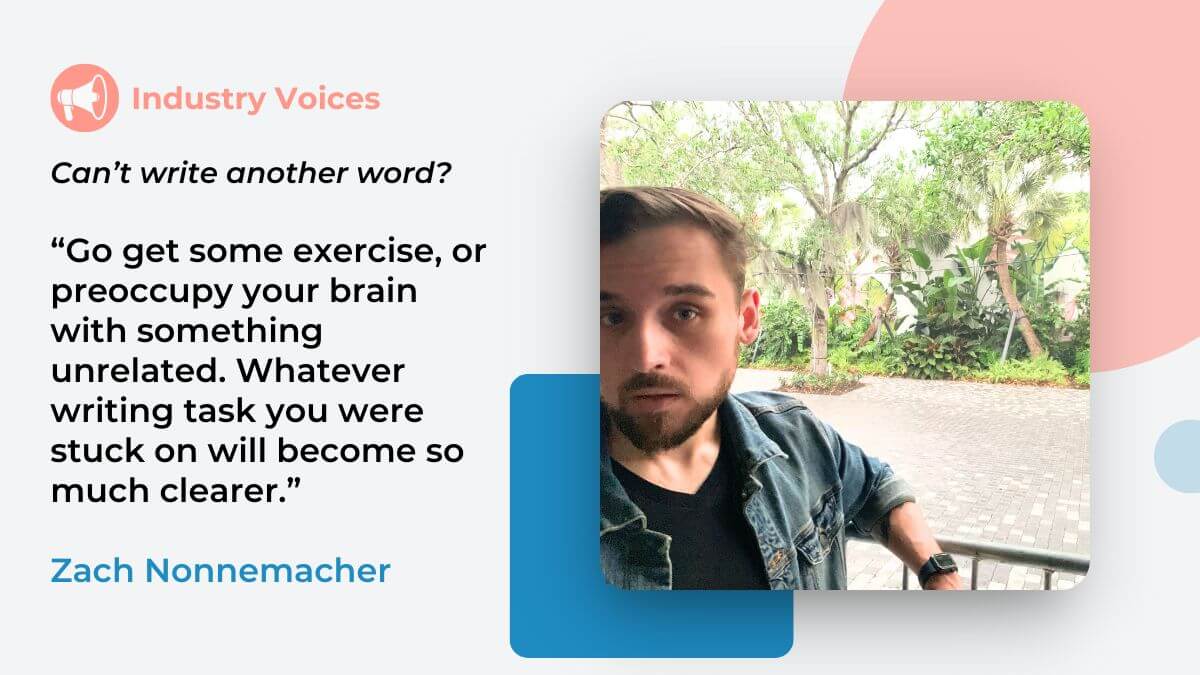 Industry Voices

Can’t write another word?

“Go get some exercise, or preoccupy your brain with something unrelated. Whatever writing task you were stuck on will become so much clearer.”

Zach Nonnemacher